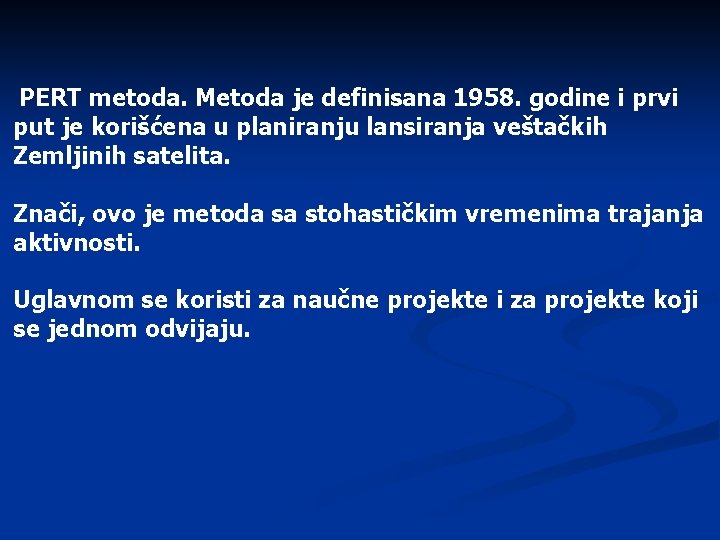 PERT metoda. Metoda je definisana 1958. godine i prvi put je korišćena u planiranju lansiranja veštačkih Zemljinih satelita.

Znači, ovo je metoda sa stohastičkim vremenima trajanja aktivnosti.

Uglavnom se koristi za naučne projekte i za projekte koji se jednom odvijaju.